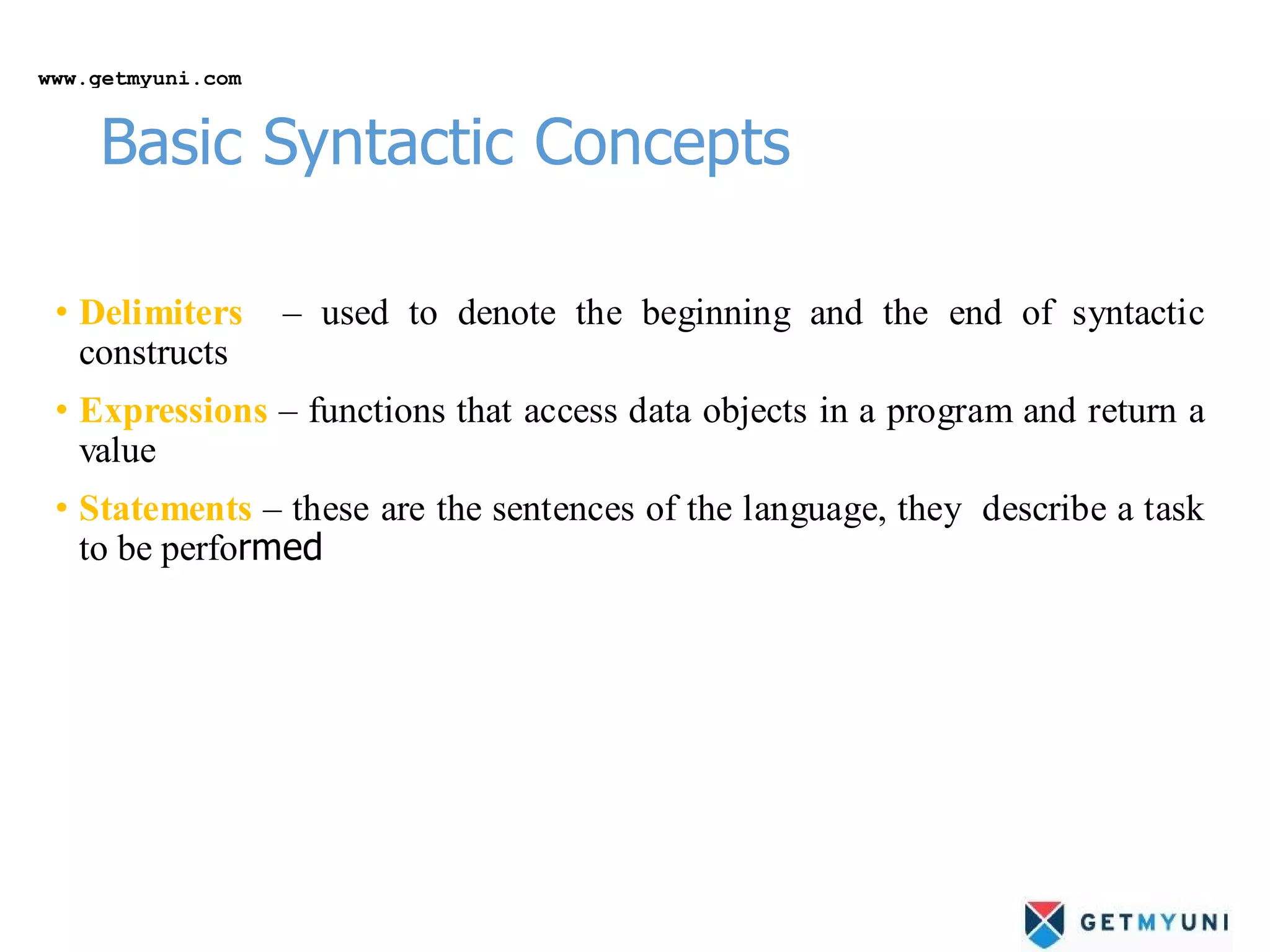 www.getmyuni.com

Basic Syntactic Concepts

• Delimiters – used to denote the beginning and the end of syntactic constructs

• Expressions – functions that access data objects in a program and return a value

• Statements – these are the sentences of the language, they describe a task to be performed

GETMYUNI